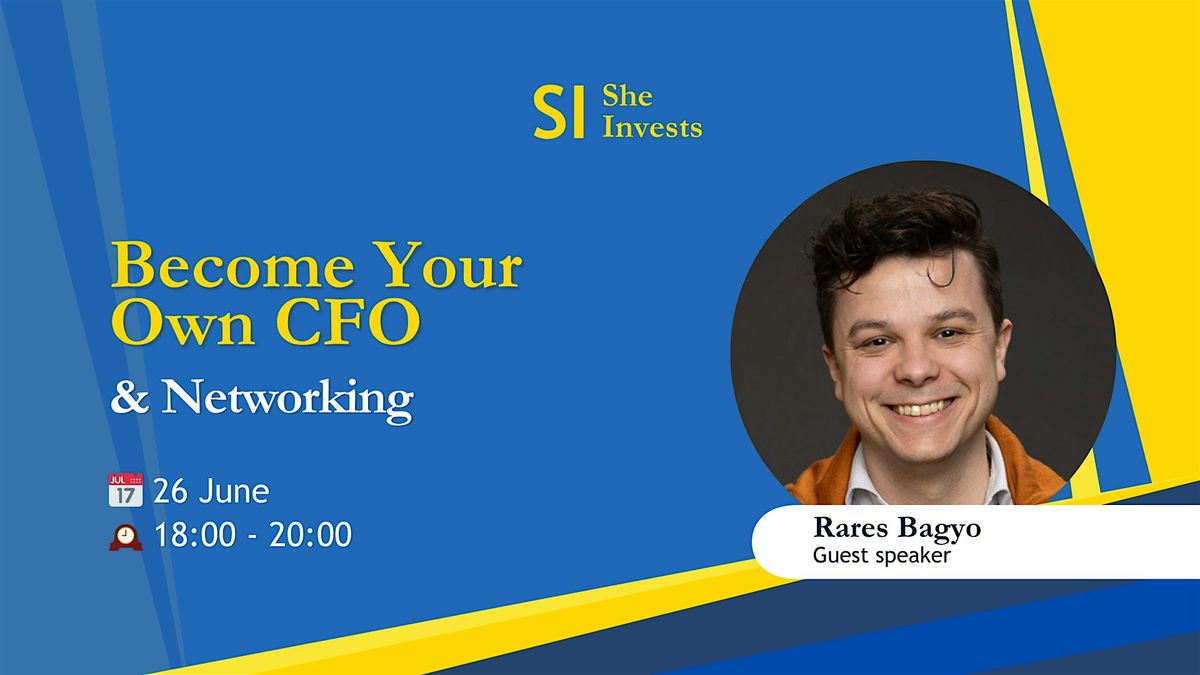 SI She Invests

Become Your Own CFO

& Networking

JUL 17 26 June

18:00 - 20:00

Rares Bagyo
Guest speaker